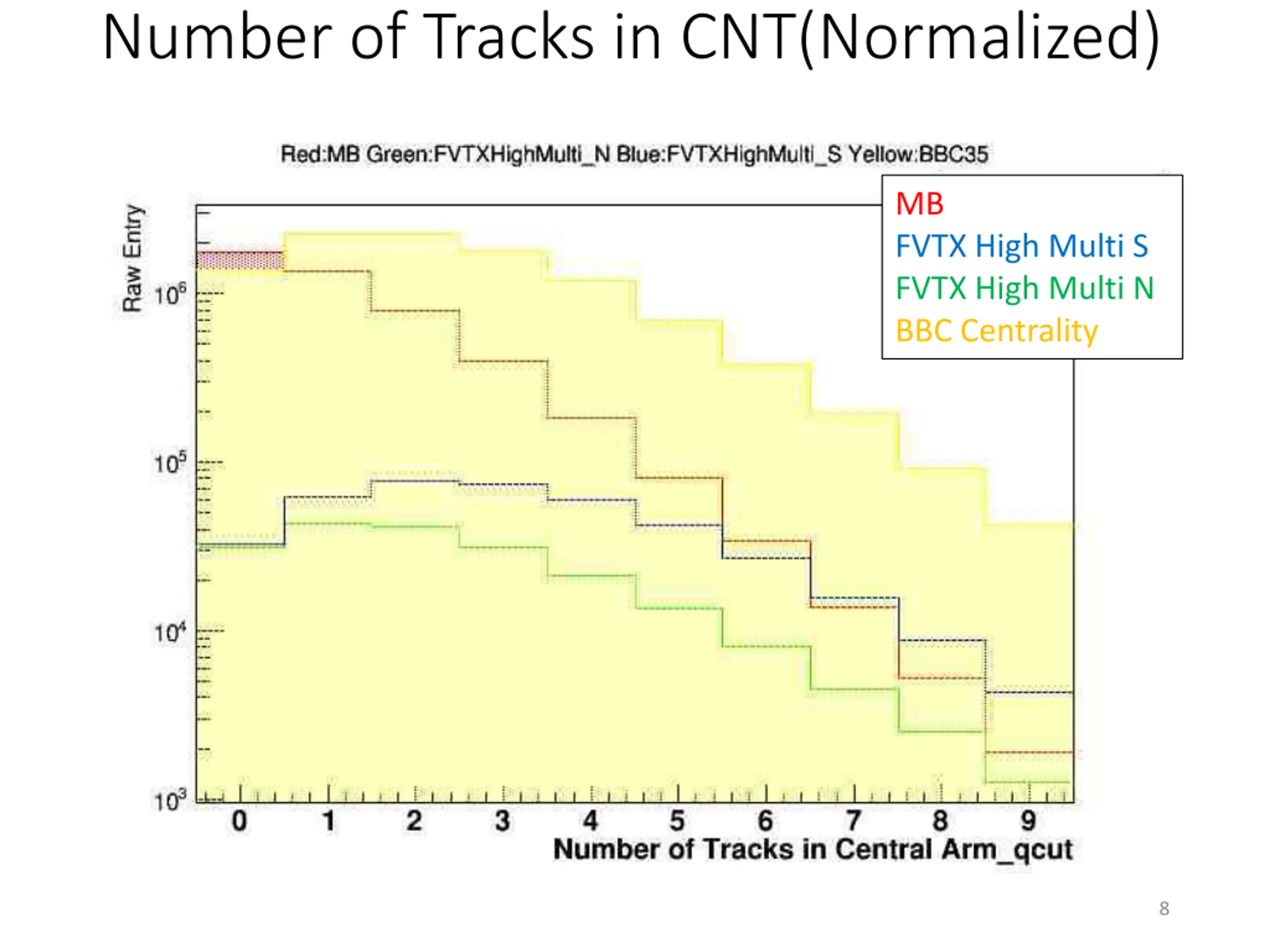 Number of Tracks in CNT(Normalized)

Red:MB Green:FVTXHighMulti_N Blue:FVTXHighMulti_S Yellow:BBC35

MB
FVTX High Multi S
FVTX High Multi N
BBC Centrality

Raw Entry

$10^6$
$10^5$
$10^4$
$10^3$

0 1 2 3 4 5 6 7 8 9

Number of Tracks in Central Arm_qcut

8